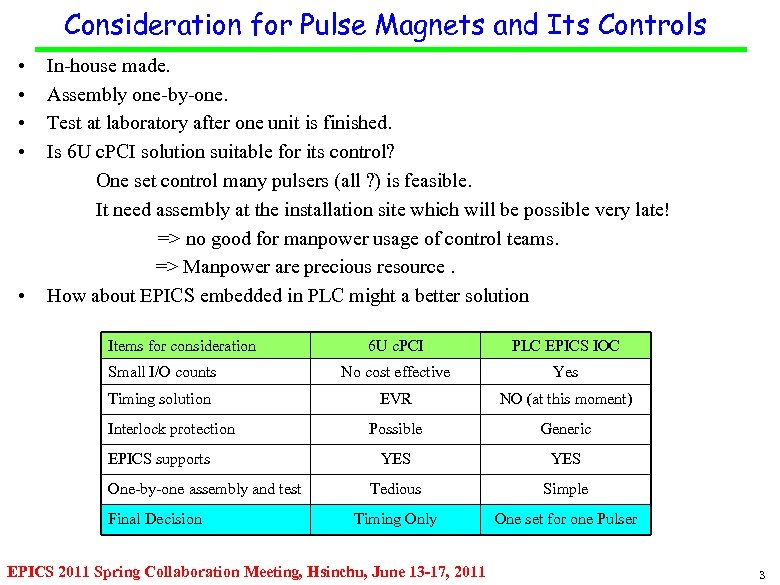 Consideration for Pulse Magnets and Its Controls

• In-house made.
• Assembly one-by-one.
• Test at laboratory after one unit is finished.
• Is 6U cPCI solution suitable for its control?

One set control many pulsers (all ?) is feasible.

It need assembly at the installation site which will be possible very late!

=> no good for manpower usage of control teams.

=> Manpower are precious resource .

• How about EPICS embedded in PLC might a better solution

| Items for consideration | 6U cPCI | PLC EPICS IOC |
|---|---|---|
| Small I/O counts | No cost effective | Yes |
| Timing solution | EVR | NO (at this moment) |
| Interlock protection | Possible | Generic |
| EPICS supports | YES | YES |
| One-by-one assembly and test | Tedious | Simple |
| Final Decision | Timing Only | One set for one Pulser |

EPICS 2011 Spring Collaboration Meeting, Hsinchu, June 13-17, 2011

3